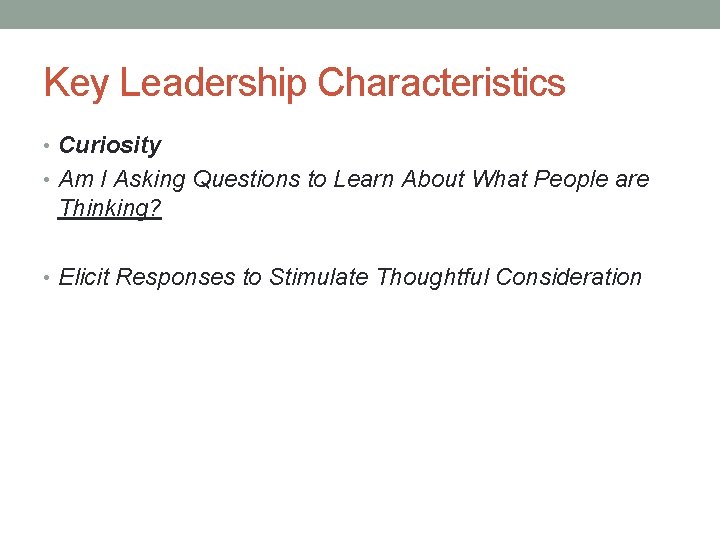 Key Leadership Characteristics

• Curiosity
• Am I Asking Questions to Learn About What People are Thinking?

• Elicit Responses to Stimulate Thoughtful Consideration